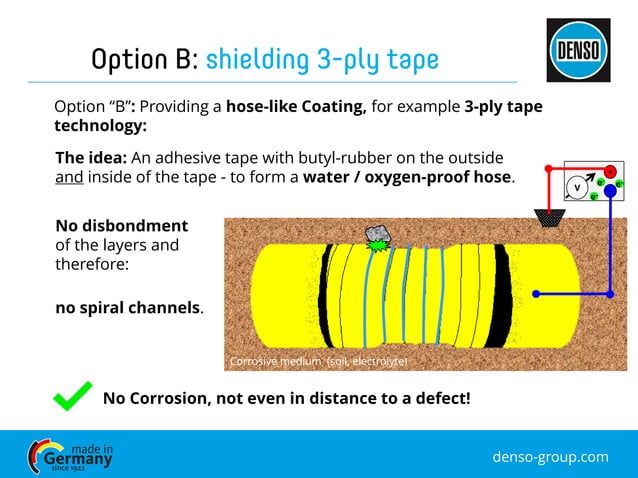 Option B: shielding 3-ply tape

DENSO

Option "B": Providing a hose-like Coating, for example 3-ply tape technology:

The idea: An adhesive tape with butyl-rubber on the outside and inside of the tape - to form a water / oxygen-proof hose.

No disbondment of the layers and therefore:

no spiral channels.

V

Corrosive medium (soil, electrolyte)

No Corrosion, not even in distance to a defect!

made in Germany since 1922

denso-group.com